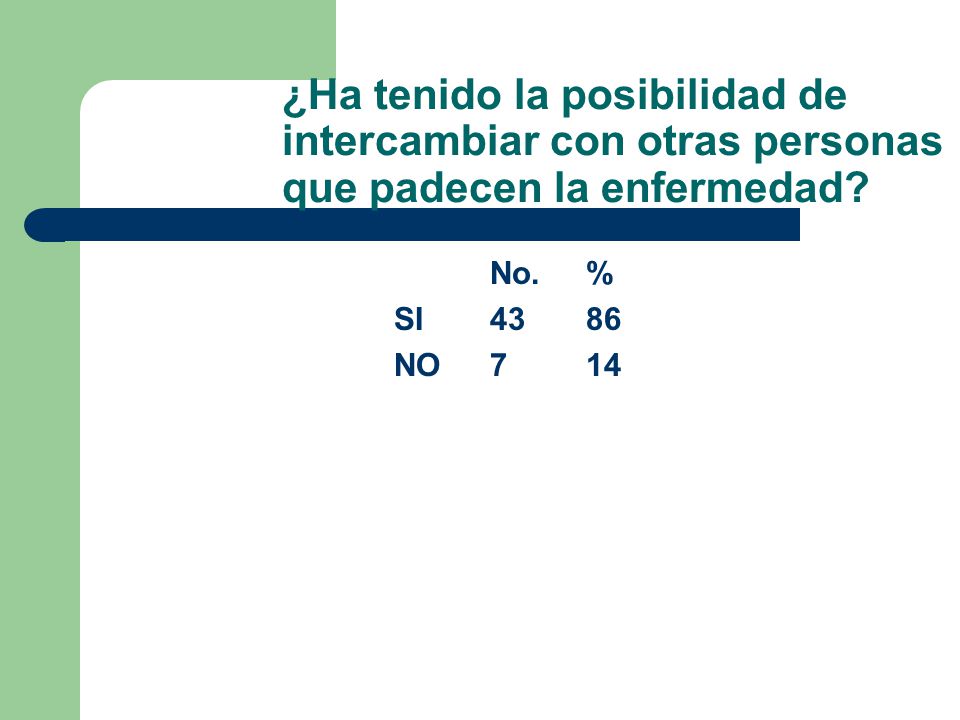 ¿Ha tenido la posibilidad de intercambiar con otras personas que padecen la enfermedad?

|  | No. | % |
|---|---|---|
| SI | 43 | 86 |
| NO | 7 | 14 |